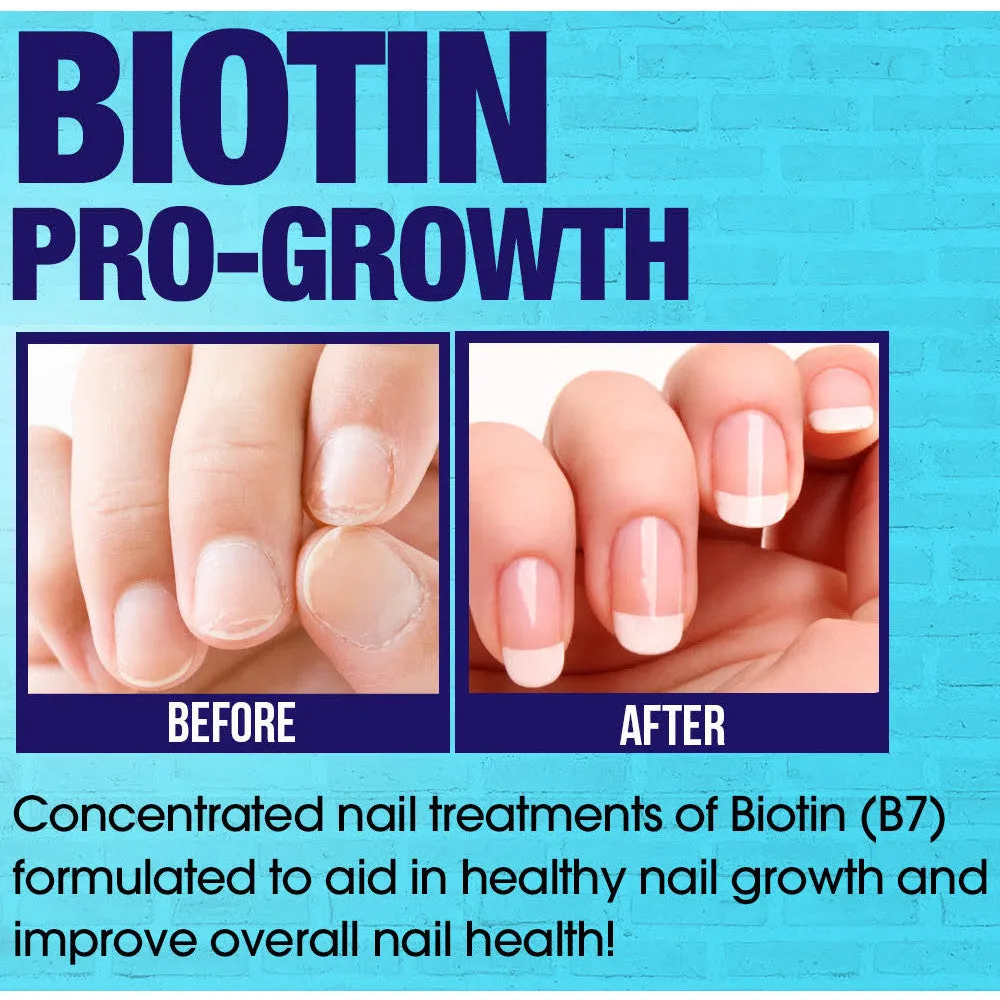 BIOTIN
PRO-GROWTH

BEFORE

AFTER

Concentrated nail treatments of Biotin (B7) formulated to aid in healthy nail growth and improve overall nail health!